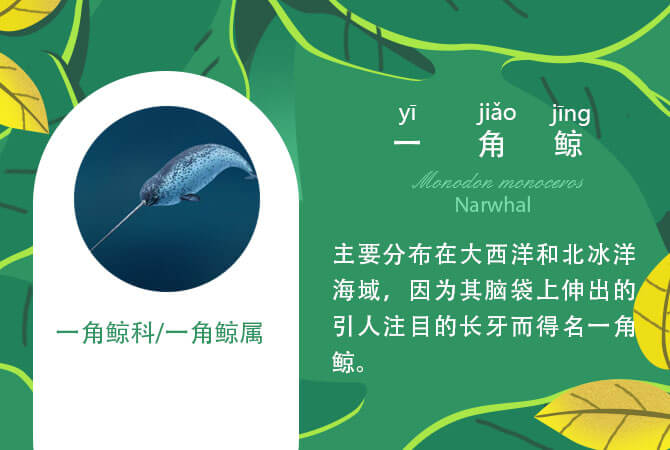 一角鲸科/一角鲸属

yī jiǎo jīng
一 角 鲸

Monodon monoceros
Narwhal

主要分布在大西洋和北冰洋海域，因为其脑袋上伸出的引人注目的长牙而得名一角鲸。